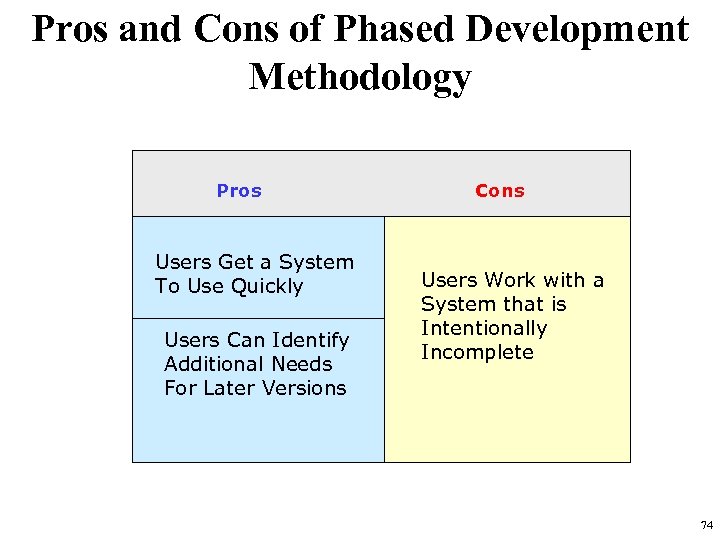 Pros and Cons of Phased Development Methodology

| Pros | Cons |
|---|---|
| Users Get a System To Use Quickly | Users Work with a System that is Intentionally Incomplete |
| Users Can Identify Additional Needs For Later Versions | |

74